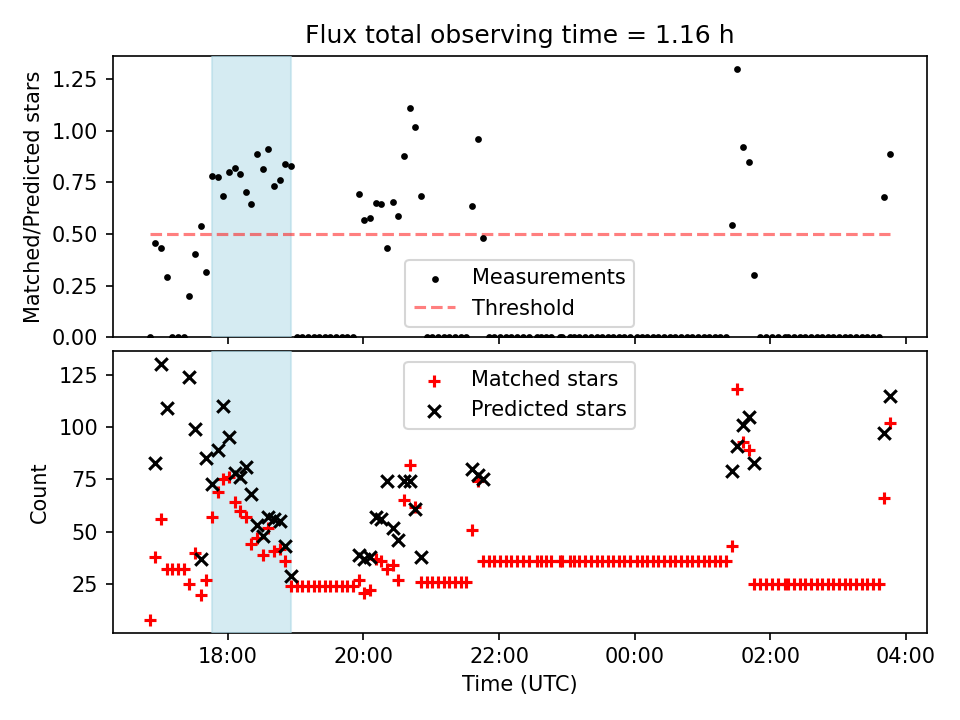 Flux total observing time = 1.16 h

Matched/Predicted stars

1.25
1.00
0.75
0.50
0.25
0.00

Measurements
Threshold

Count

125
100
75
50
25

Matched stars
Predicted stars

18:00
20:00
22:00
00:00
02:00
04:00

Time (UTC)